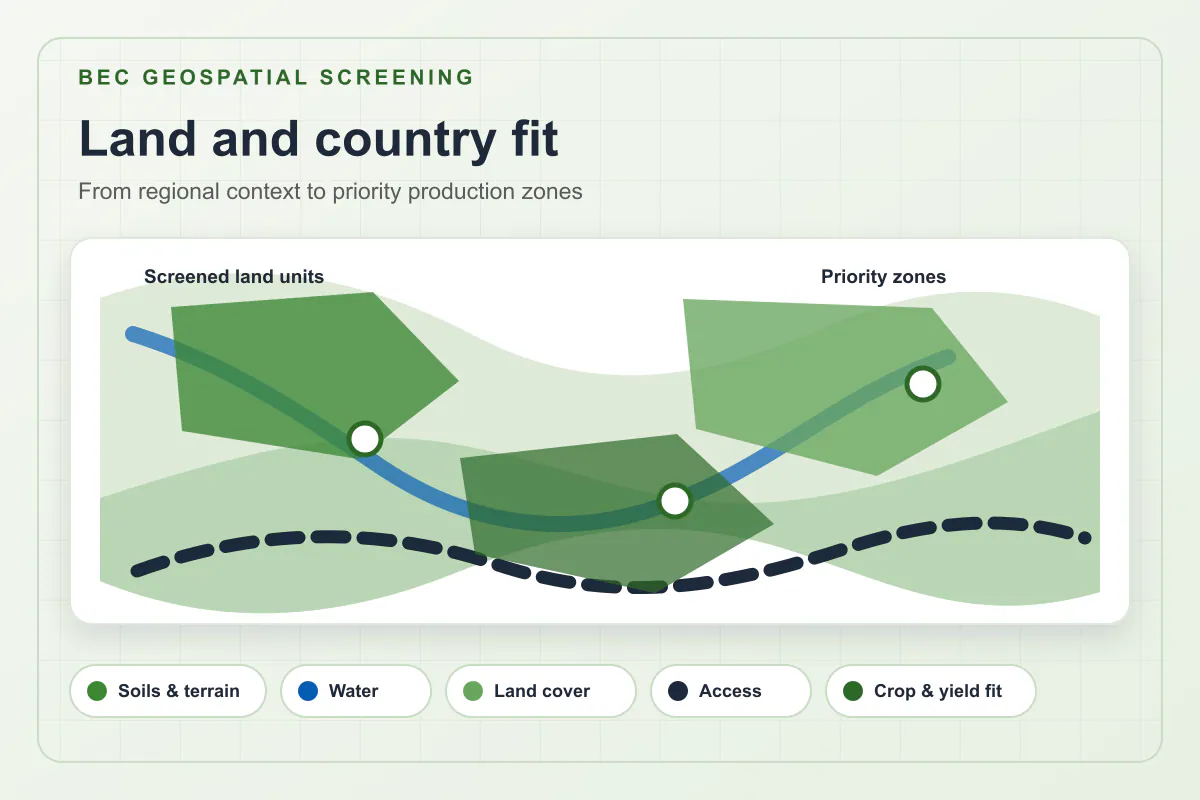 BEC GEOSPATIAL SCREENING

Land and country fit

From regional context to priority production zones

Screened land units

Priority zones

Soils & terrain

Water

Land cover

Access

Crop & yield fit